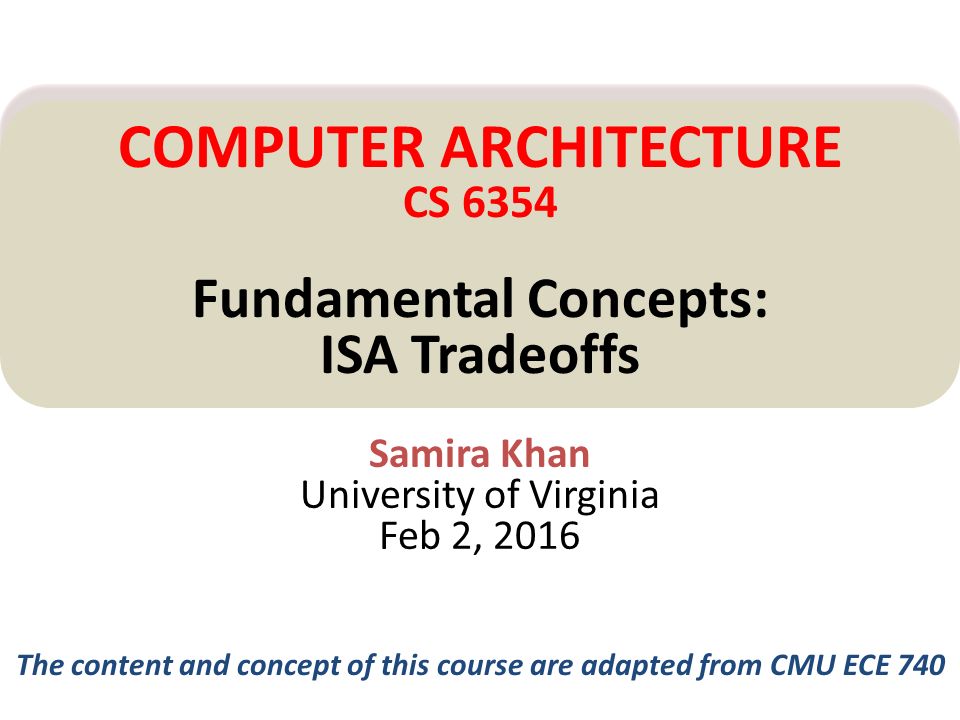 COMPUTER ARCHITECTURE
CS 6354

Fundamental Concepts:
ISA Tradeoffs

Samira Khan
University of Virginia
Feb 2, 2016

The content and concept of this course are adapted from CMU ECE 740